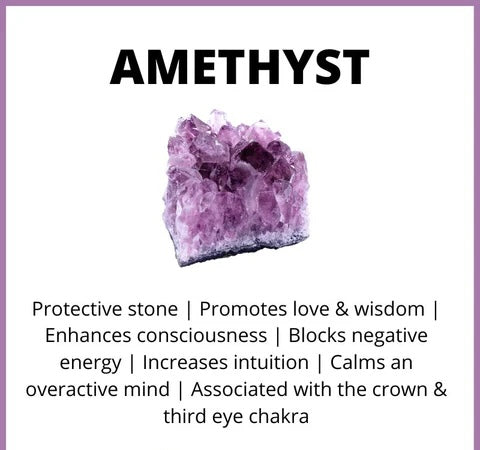 AMETHYST

Protective stone | Promotes love & wisdom | Enhances consciousness | Blocks negative energy | Increases intuition | Calms an overactive mind | Associated with the crown & third eye chakra